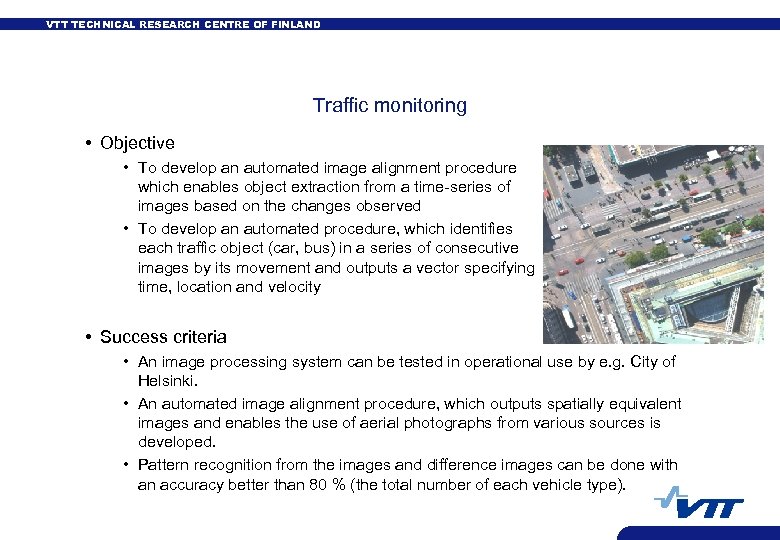 VTT TECHNICAL RESEARCH CENTRE OF FINLAND

Traffic monitoring

• Objective
  • To develop an automated image alignment procedure which enables object extraction from a time-series of images based on the changes observed
  • To develop an automated procedure, which identifies each traffic object (car, bus) in a series of consecutive images by its movement and outputs a vector specifying time, location and velocity

• Success criteria
  • An image processing system can be tested in operational use by e.g. City of Helsinki.
  • An automated image alignment procedure, which outputs spatially equivalent images and enables the use of aerial photographs from various sources is developed.
  • Pattern recognition from the images and difference images can be done with an accuracy better than 80 % (the total number of each vehicle type).

VTT